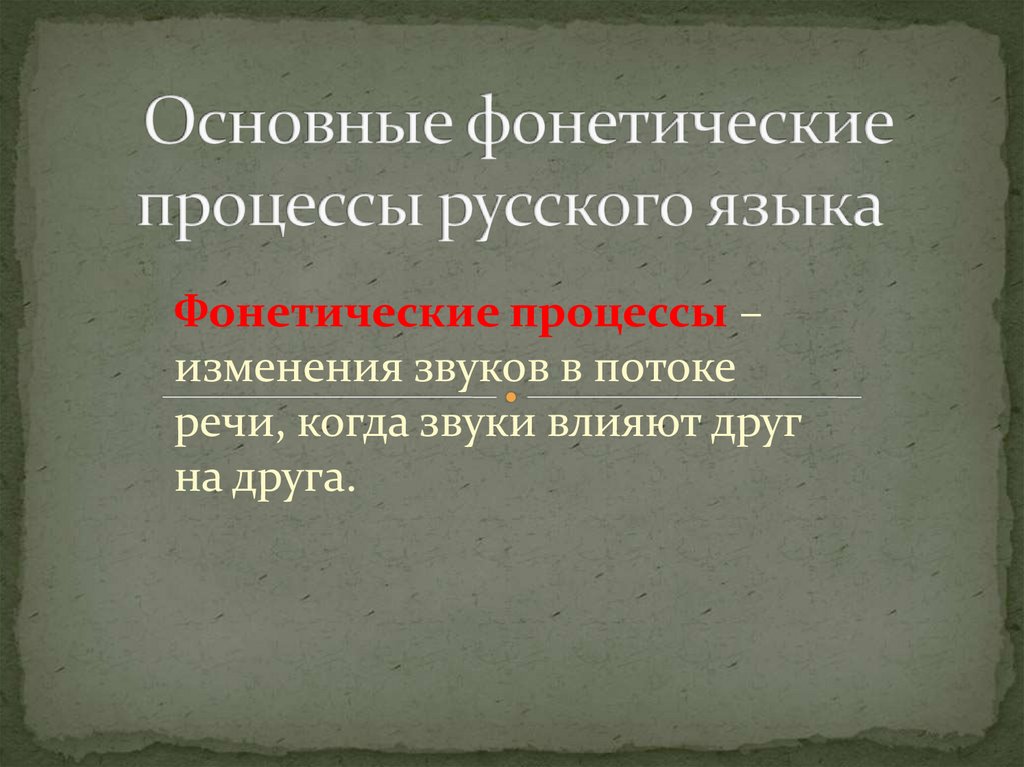 Основные фонетические процессы русского языка

Фонетические процессы – изменения звуков в потоке речи, когда звуки влияют друг на друга.